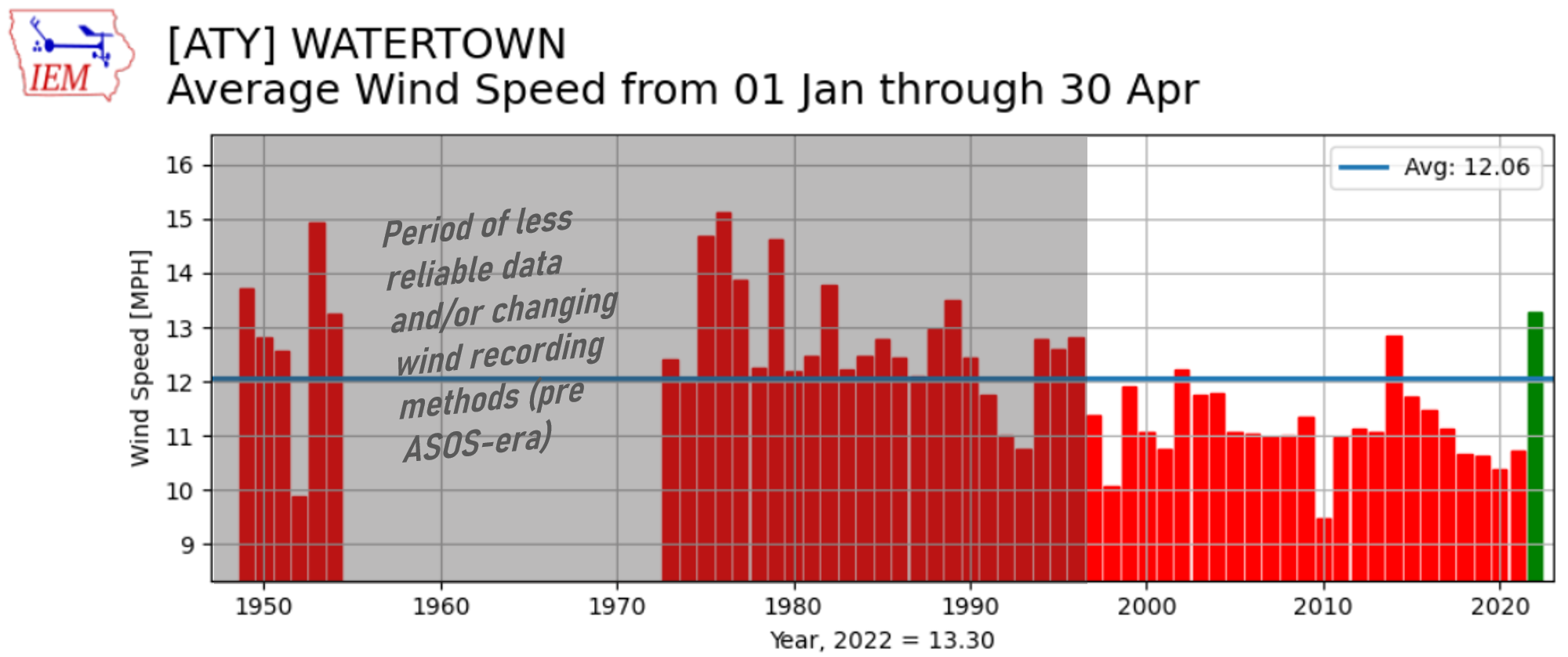 IEM

[ATY] WATERTOWN
Average Wind Speed from 01 Jan through 30 Apr

Avg: 12.06

Period of less reliable data and/or changing wind recording methods (pre ASOS-era)

Wind Speed [MPH]

16
15
14
13
12
11
10
9

1950 1960 1970 1980 1990 2000 2010 2020

Year, 2022 = 13.30